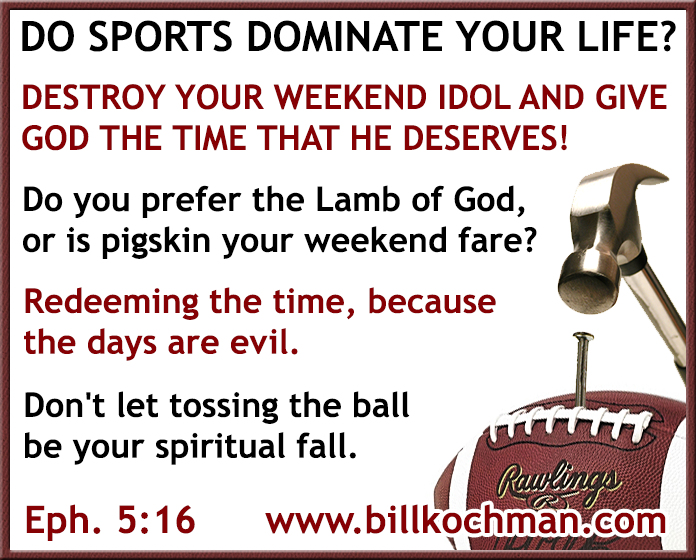 DO SPORTS DOMINATE YOUR LIFE?

DESTROY YOUR WEEKEND IDOL AND GIVE GOD THE TIME THAT HE DESERVES!

Do you prefer the Lamb of God, or is pigskin your weekend fare?

Redeeming the time, because the days are evil.

Don't let tossing the ball be your spiritual fall.

Rawlings

Eph. 5:16 www.billkochman.com